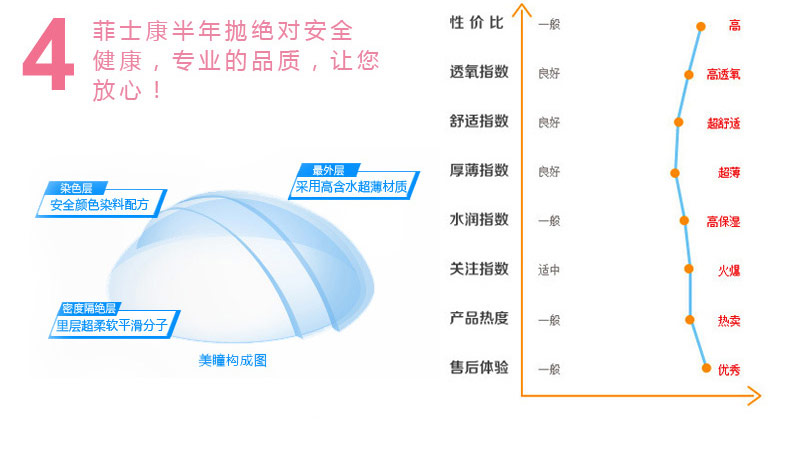 4 菲士康半年抛绝对安全健康，专业的品质，让您放心！

染色层
安全颜色染料配方

最外层
采用高含水超薄材质

密度隔绝层
里层超柔软平滑分子

美瞳构成图

| 性价比 | 一般 | 高 |
|---|---|---|
| 透氧指数 | 良好 | 高透氧 |
| 舒适指数 | 良好 | 超舒适 |
| 厚薄指数 | 良好 | 超薄 |
| 水润指数 | 一般 | 高保湿 |
| 关注指数 | 适中 | 火爆 |
| 产品热度 | 一般 | 热卖 |
| 售后体验 | 一般 | 优秀 |